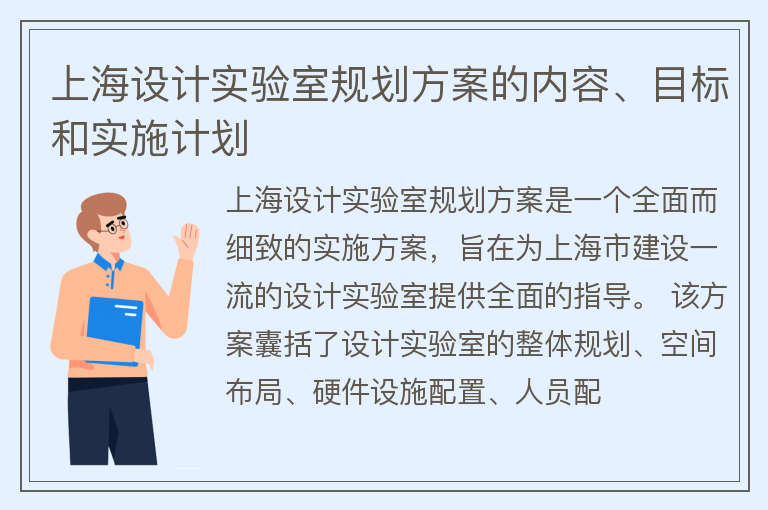 上海设计实验室规划方案的内容、目标和实施计划

上海设计实验室规划方案是一个全面而细致的实施方案，旨在为上海市建设一流的设计实验室提供全面的指导。 该方案囊括了设计实验室的整体规划、空间布局、硬件设施配置、人员配